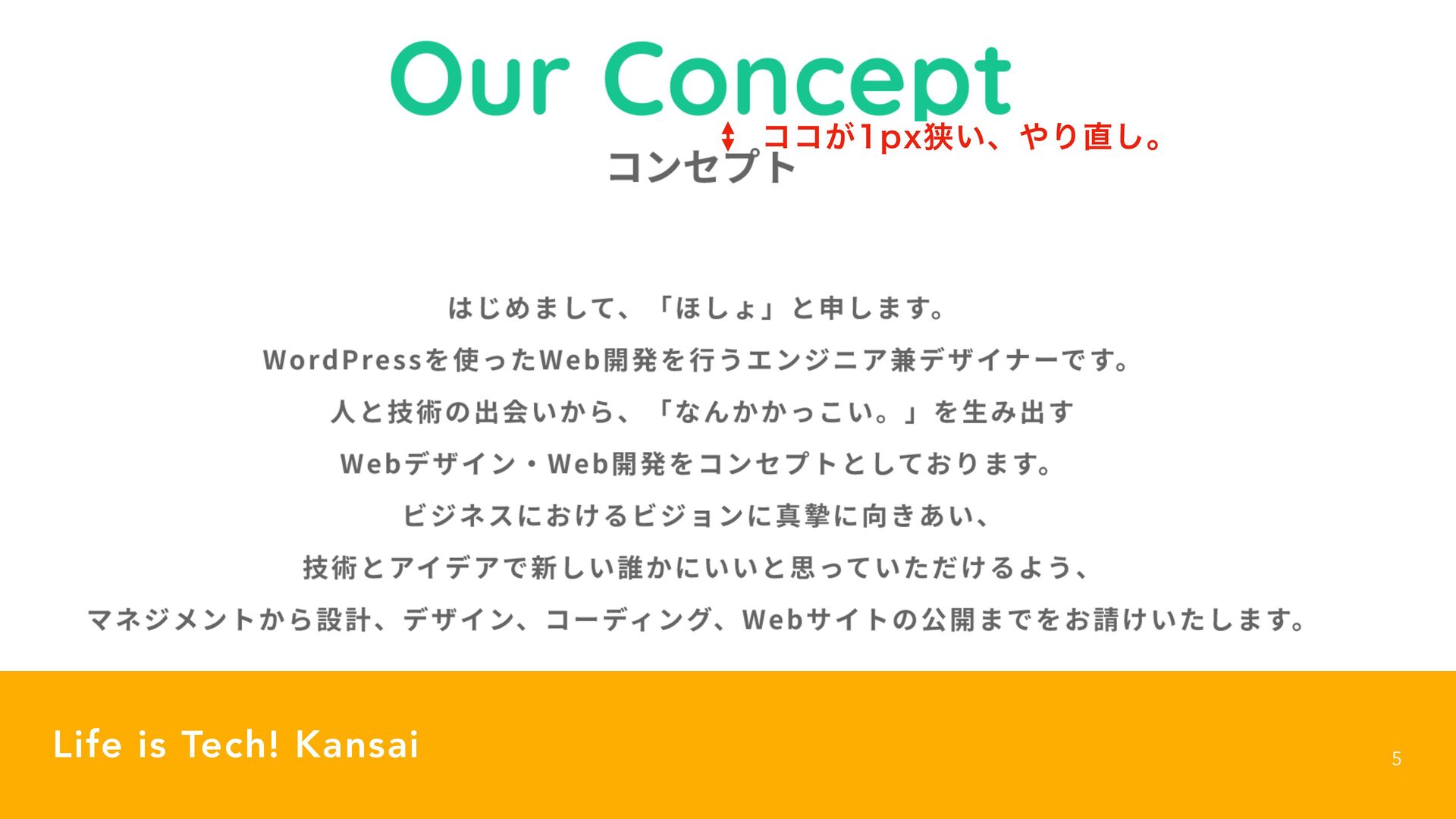 Our Concept

ココが1px狭い、やり直し。

コンセプト

はじめまして、「ほしょ」と申します。

WordPressを使ったWeb開発を行うエンジニア兼デザイナーです。

人と技術の出会いから、「なんかかっこい。」を生み出す

Webデザイン・Web開発をコンセプトとしております。

ビジネスにおけるビジョンに真摯に向きあい、

技術とアイデアで新しい誰かにいいと思っていただけるよう、

マネジメントから設計、デザイン、コーディング、Webサイトの公開までをお請けいたします。

Life is Tech! Kansai

5